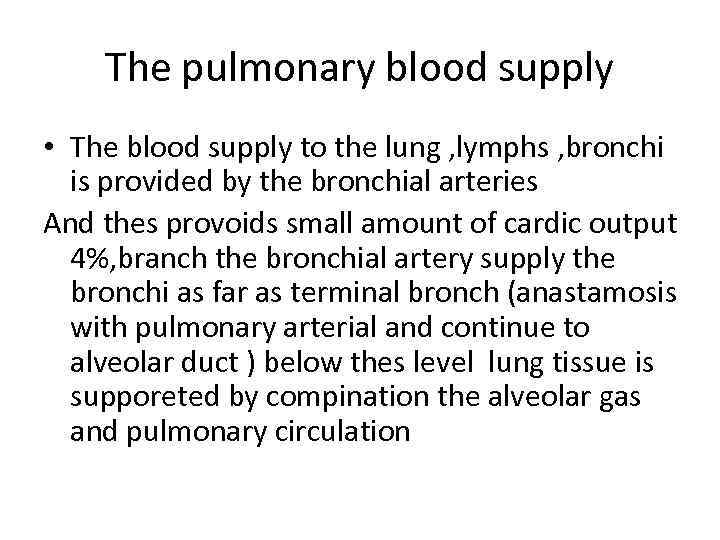 The pulmonary blood supply

• The blood supply to the lung ,lymphs ,bronchi is provided by the bronchial arteries

And thes provoids small amount of cardic output 4%,branch the bronchial artery supply the bronchi as far as terminal bronch (anastamosis with pulmonary arterial and continue to alveolar duct ) below thes level lung tissue is supporeted by compination the alveolar gas and pulmonary circulation